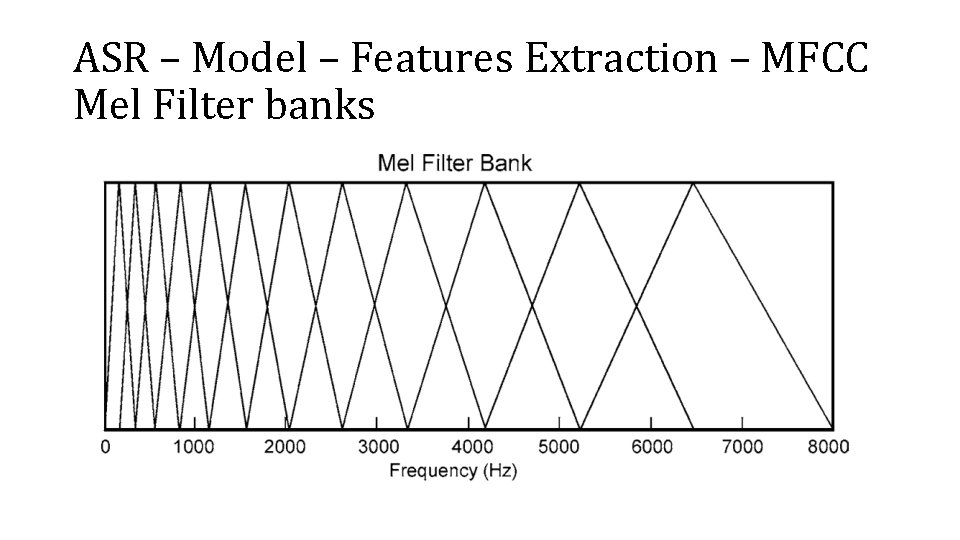 ASR – Model – Features Extraction – MFCC
Mel Filter banks

Mel Filter Bank

0 1000 2000 3000 4000 5000 6000 7000 8000
Frequency (Hz)